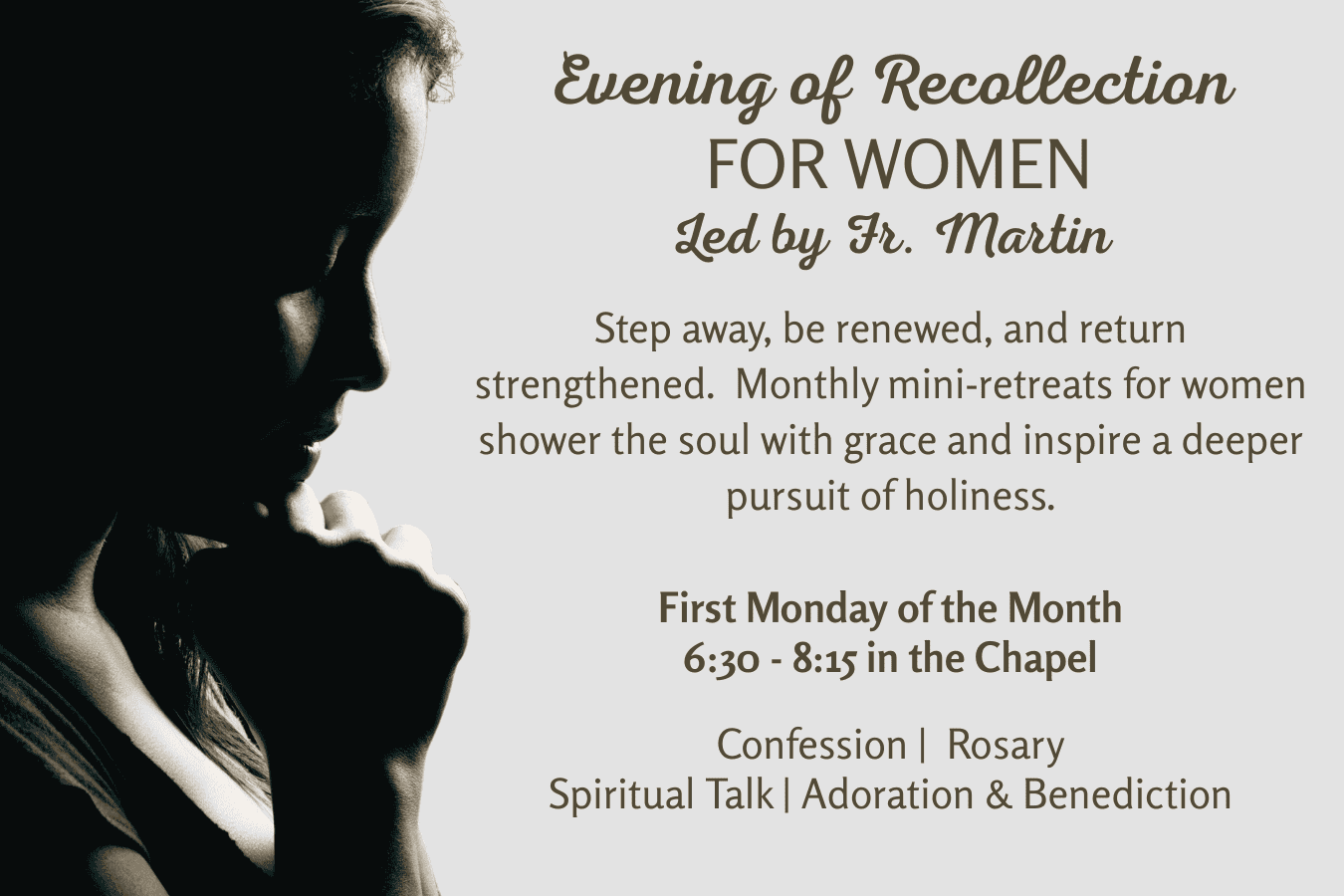 Evening of Recollection
FOR WOMEN
Led by Fr. Martin

Step away, be renewed, and return strengthened. Monthly mini-retreats for women shower the soul with grace and inspire a deeper pursuit of holiness.

First Monday of the Month
6:30 - 8:15 in the Chapel

Confession | Rosary
Spiritual Talk | Adoration & Benediction